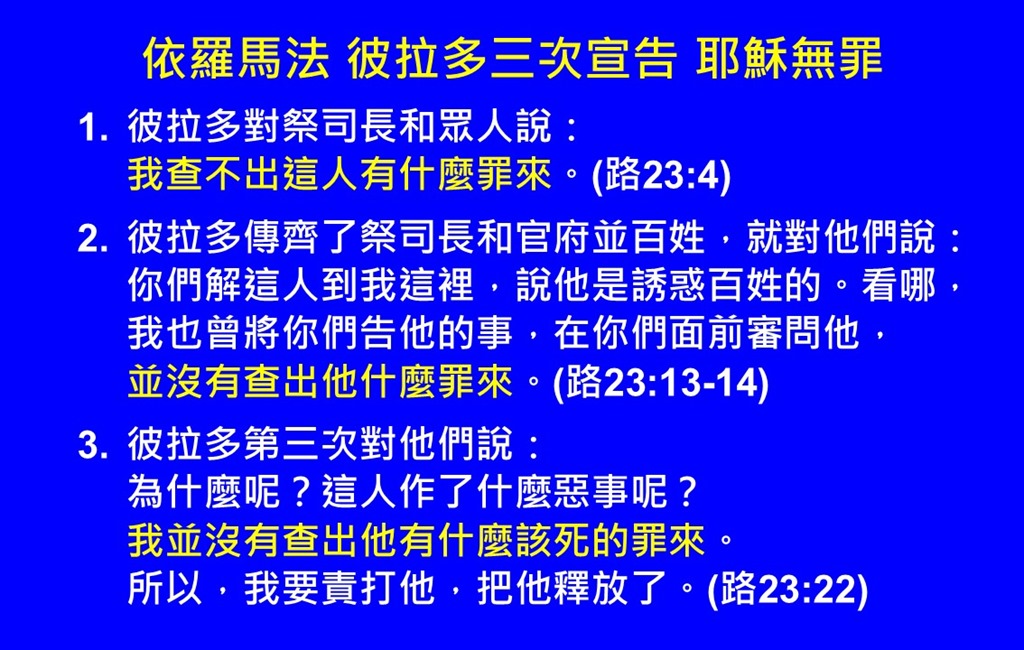 依羅馬法 彼拉多三次宣告 耶穌無罪

1. 彼拉多對祭司長和眾人說：
我查不出這人有什麼罪來。(路23:4)

2. 彼拉多傳齊了祭司長和官府並百姓，就對他們說：
你們解這人到我這裡，說他是誘惑百姓的。看哪，
我也曾將你們告他的事，在你們面前審問他，
並沒有查出他什麼罪來。(路23:13-14)

3. 彼拉多第三次對他們說：
為什麼呢？這人作了什麼惡事呢？
我並沒有查出他有什麼該死的罪來。
所以，我要責打他，把他釋放了。(路23:22)